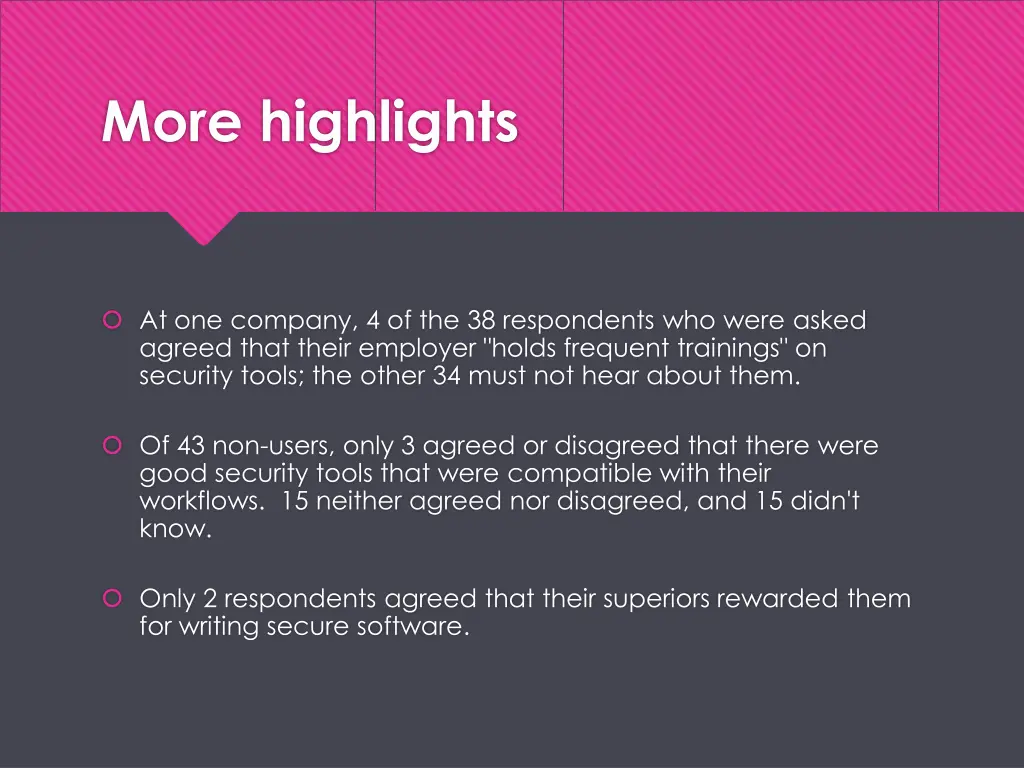 More highlights

At one company, 4 of the 38 respondents who were asked agreed that their employer "holds frequent trainings" on security tools; the other 34 must not hear about them.

Of 43 non-users, only 3 agreed or disagreed that there were good security tools that were compatible with their workflows.  15 neither agreed nor disagreed, and 15 didn't know.

Only 2 respondents agreed that their superiors rewarded them for writing secure software.